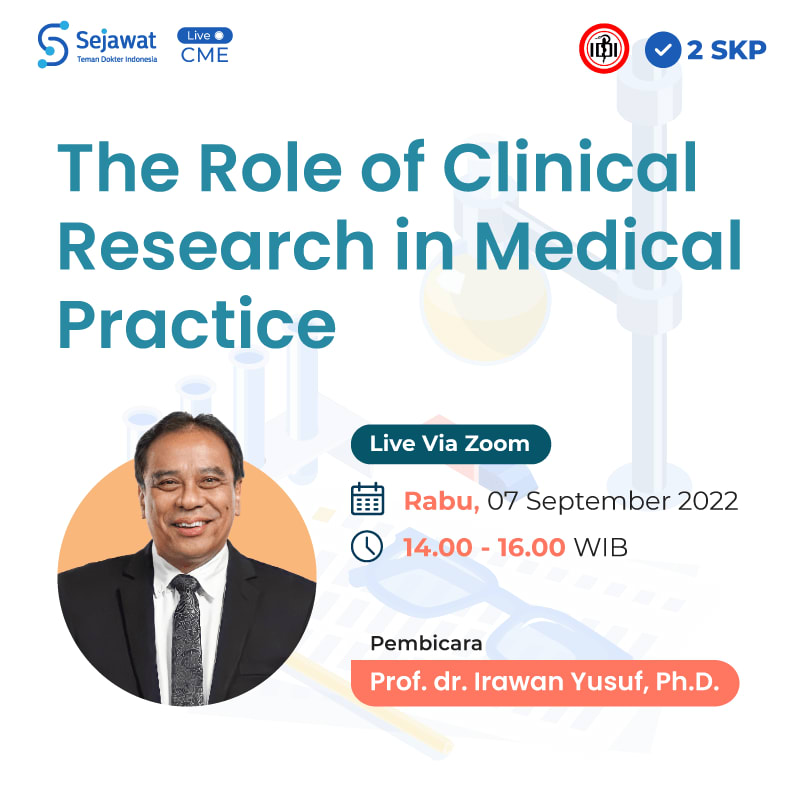 Sejawat
Teman Dokter Indonesia

Live
CME

IDI

2 SKP

The Role of Clinical Research in Medical Practice

Live Via Zoom

Rabu, 07 September 2022

14.00 - 16.00 WIB

Pembicara

Prof. dr. Irawan Yusuf, Ph.D.